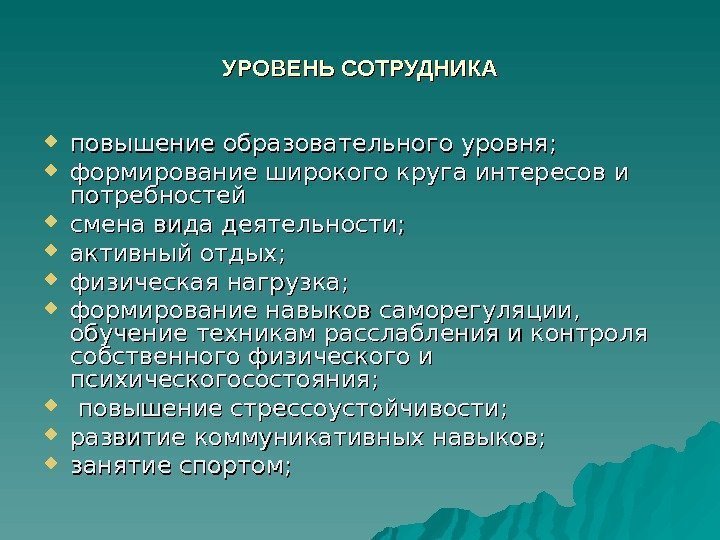 УРОВЕНЬ СОТРУДНИКА

- повышение образовательного уровня;
- формирование широкого круга интересов и потребностей
- смена вида деятельности;
- активный отдых;
- физическая нагрузка;
- формирование навыков саморегуляции, обучение техникам расслабления и контроля собственного физического и психическогосостояния;
- повышение стрессоустойчивости;
- развитие коммуникативных навыков;
- занятие спортом;